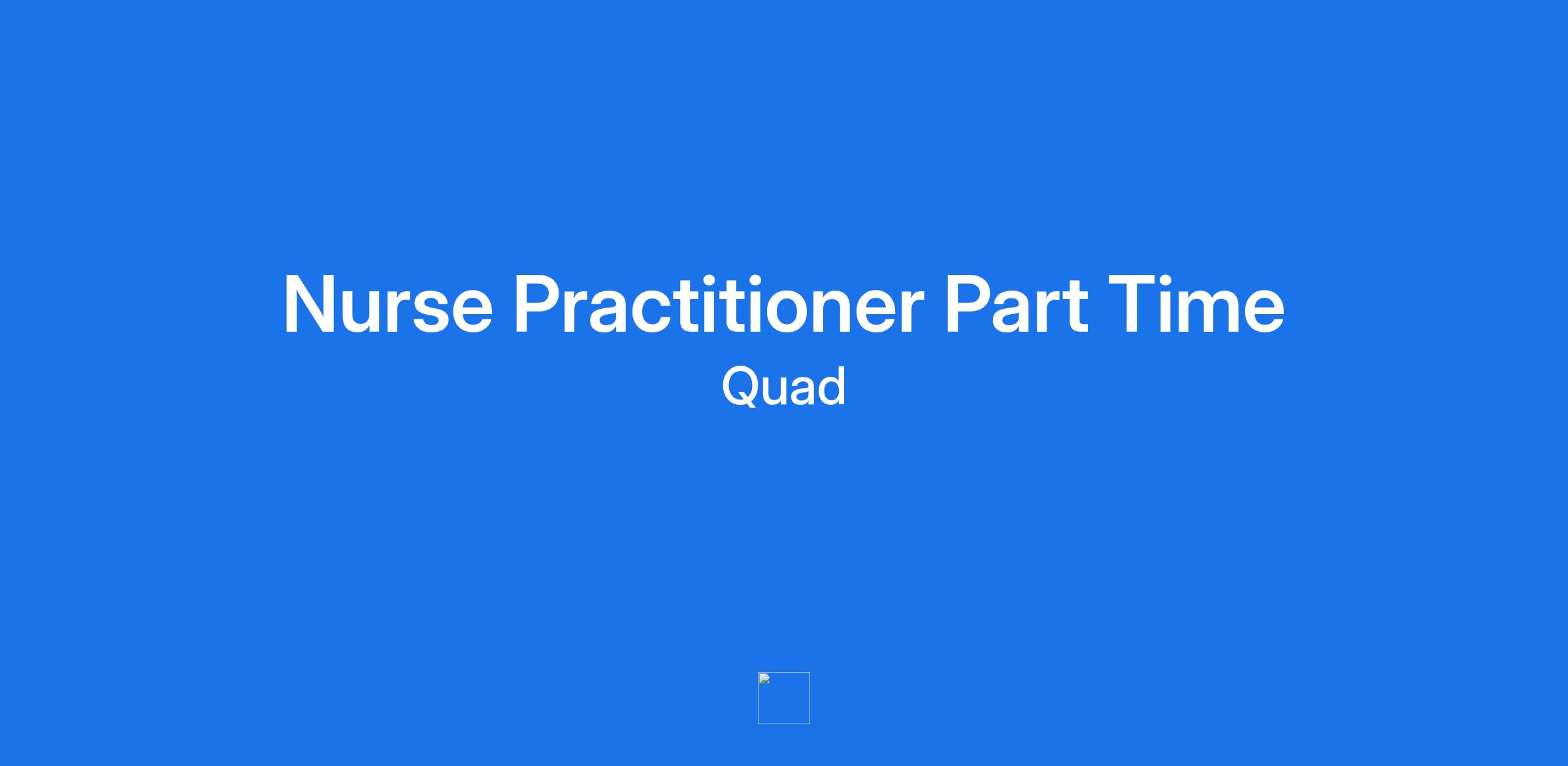 Nurse Practitioner Part Time

Quad